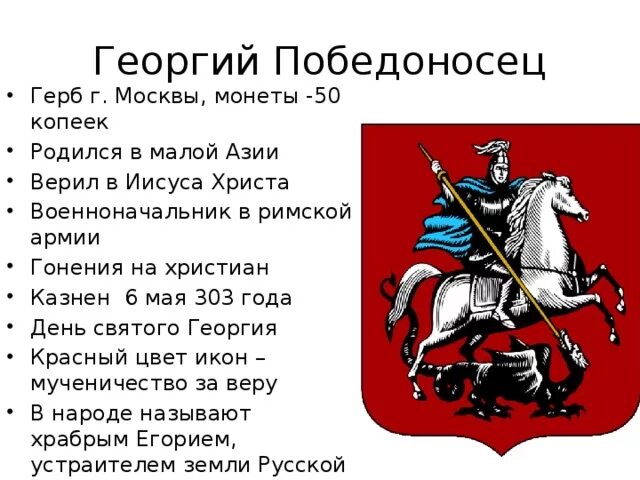 Георгий Победоносец

• Герб г. Москвы, монеты -50 копеек
• Родился в малой Азии
• Верил в Иисуса Христа
• Военноначальник в римской армии
• Гонения на христиан
• Казнен 6 мая 303 года
• День святого Георгия
• Красный цвет икон – мученичество за веру
• В народе называют храбрым Егорием, устраителем земли Русской